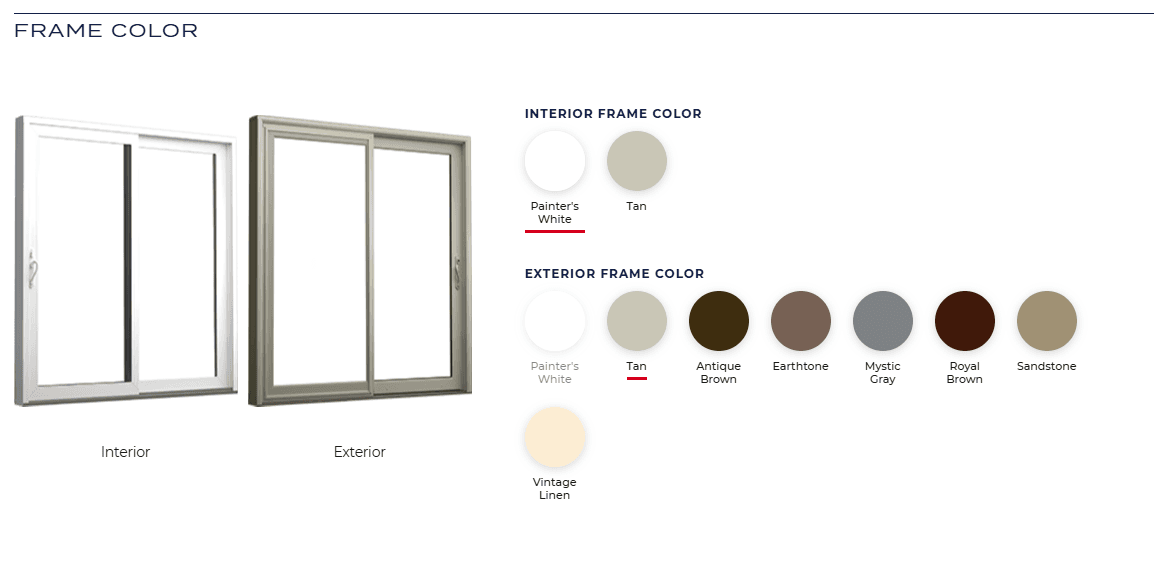 FRAME COLOR

Interior

Exterior

INTERIOR FRAME COLOR

Painter's White

Tan

EXTERIOR FRAME COLOR

Painter's White

Tan

Antique Brown

Earthtone

Mystic Gray

Royal Brown

Sandstone

Vintage Linen